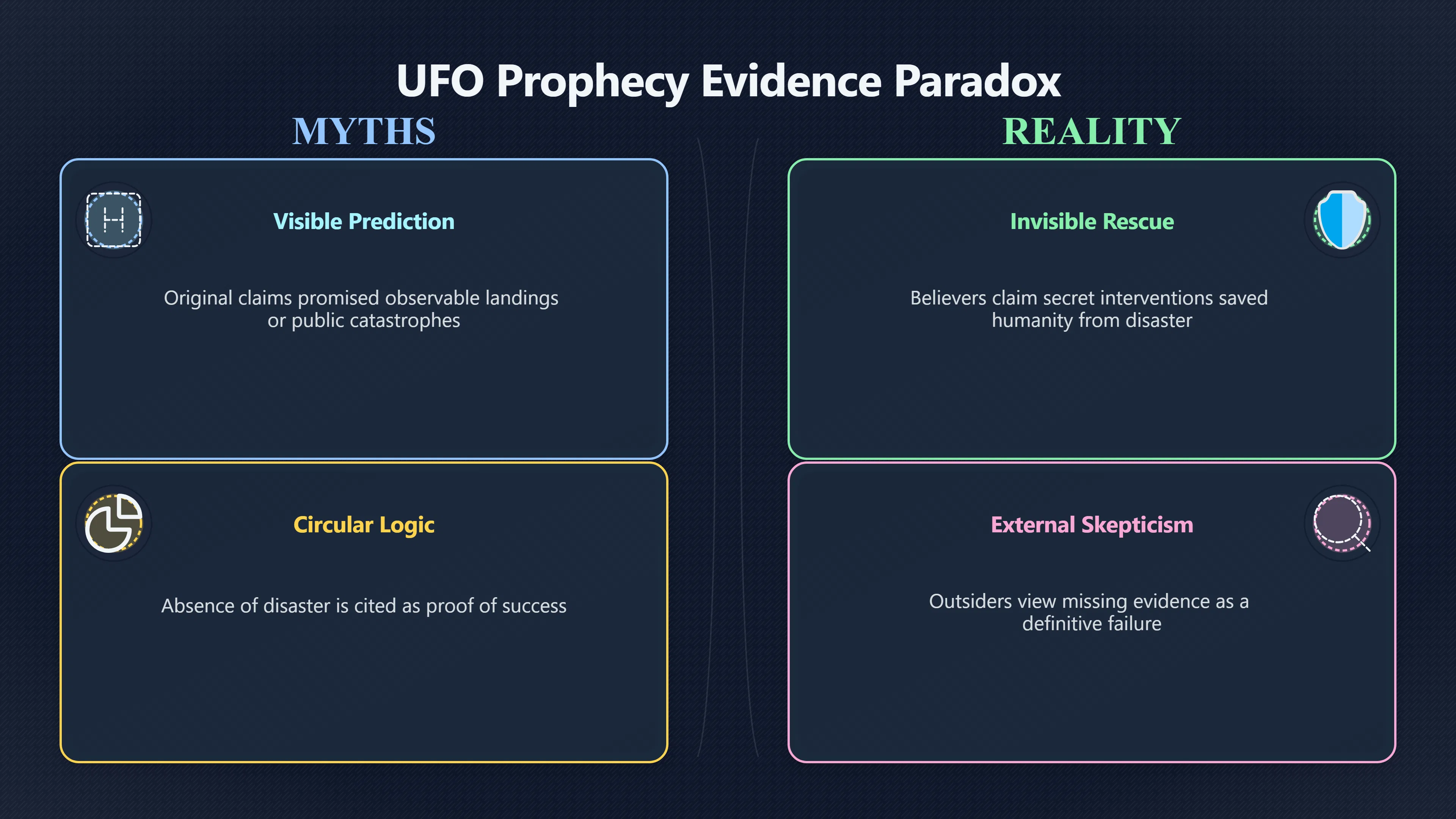 UFO Prophecy Evidence Paradox

MYTHS

Visible Prediction

Original claims promised observable landings or public catastrophes

Circular Logic

Absence of disaster is cited as proof of success

REALITY

Invisible Rescue

Believers claim secret interventions saved humanity from disaster

External Skepticism

Outsiders view missing evidence as a definitive failure